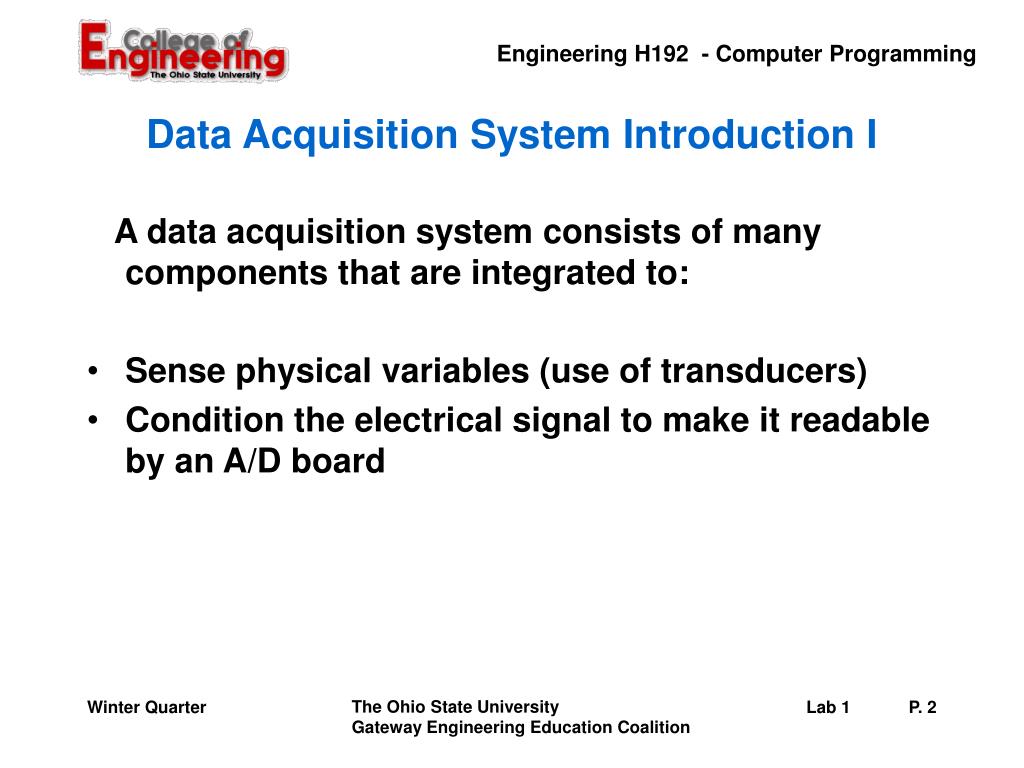 College of Engineering
The Ohio State University

Engineering H192 - Computer Programming

Data Acquisition System Introduction I

A data acquisition system consists of many components that are integrated to:

• Sense physical variables (use of transducers)
• Condition the electrical signal to make it readable by an A/D board

Winter Quarter

The Ohio State University
Gateway Engineering Education Coalition

Lab 1

P. 2